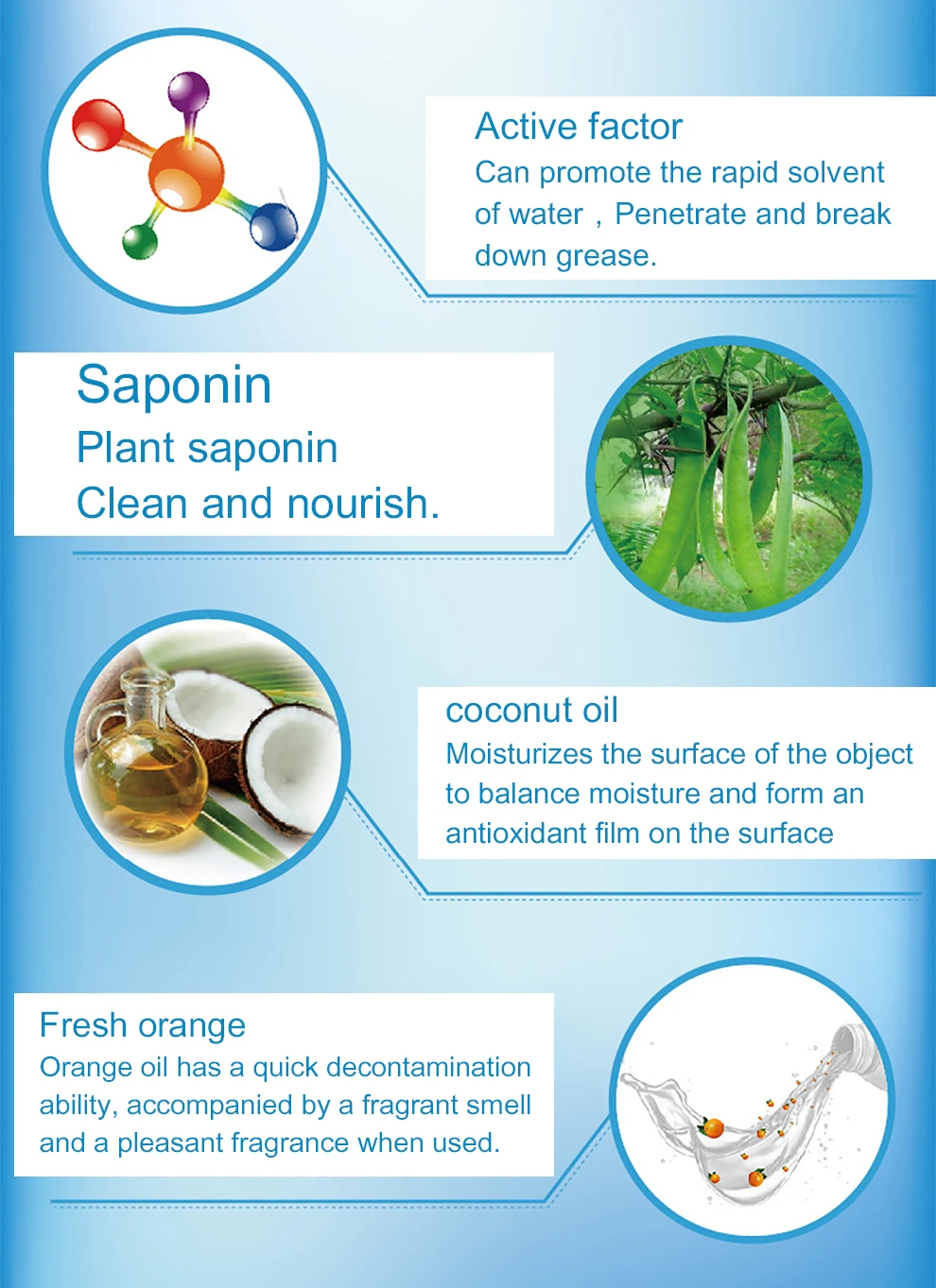 Active factor
Can promote the rapid solvent of water，Penetrate and break down grease.

Saponin
Plant saponin
Clean and nourish.

coconut oil
Moisturizes the surface of the object to balance moisture and form an antioxidant film on the surface

Fresh orange
Orange oil has a quick decontamination ability, accompanied by a fragrant smell and a pleasant fragrance when used.